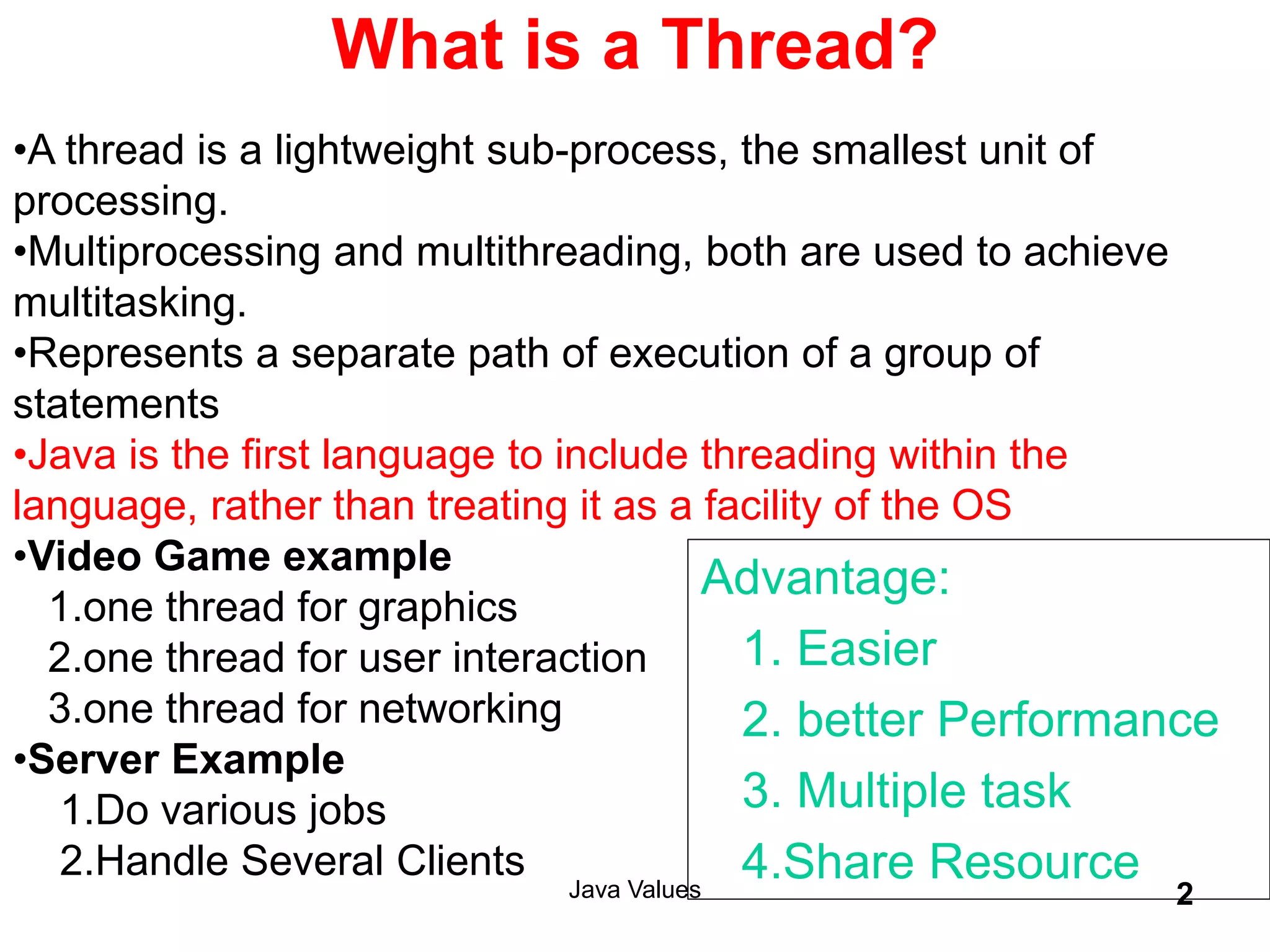 What is a Thread?

•A thread is a lightweight sub-process, the smallest unit of processing.
•Multiprocessing and multithreading, both are used to achieve multitasking.
•Represents a separate path of execution of a group of statements
•Java is the first language to include threading within the language, rather than treating it as a facility of the OS
•Video Game example
1.one thread for graphics
2.one thread for user interaction
3.one thread for networking
•Server Example
1.Do various jobs
2.Handle Several Clients

Advantage:
1. Easier
2. better Performance
3. Multiple task
4.Share Resource

Java Values

2